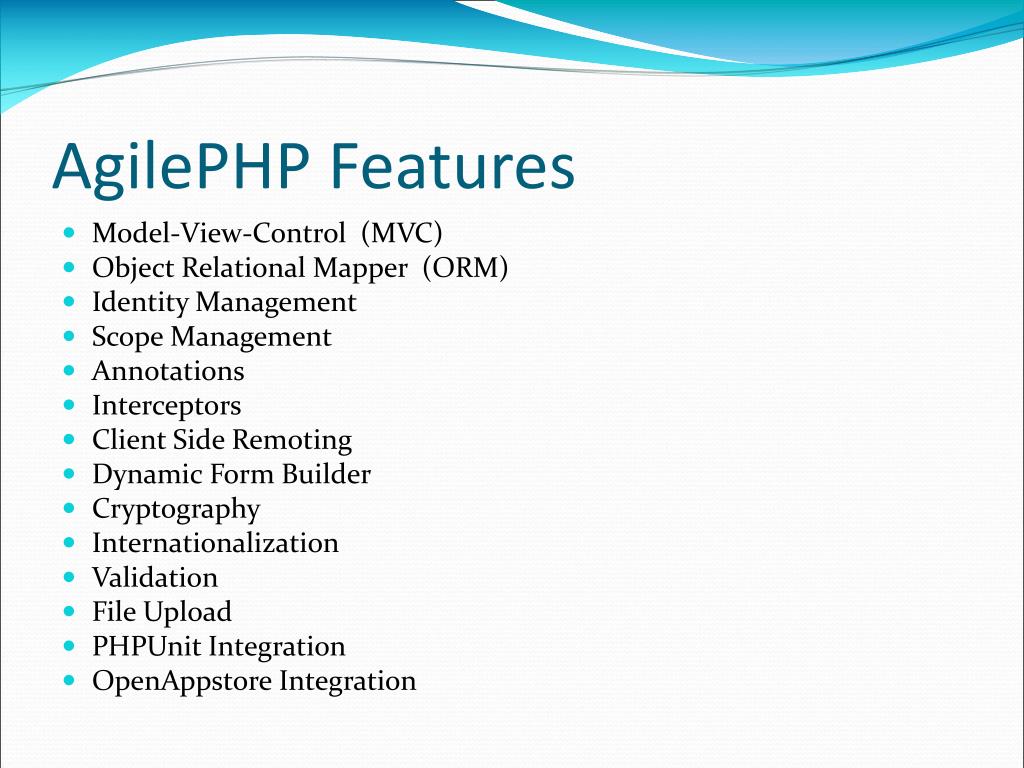 AgilePHP Features

- Model-View-Control (MVC)
- Object Relational Mapper (ORM)
- Identity Management
- Scope Management
- Annotations
- Interceptors
- Client Side Remoting
- Dynamic Form Builder
- Cryptography
- Internationalization
- Validation
- File Upload
- PHPUnit Integration
- OpenAppstore Integration